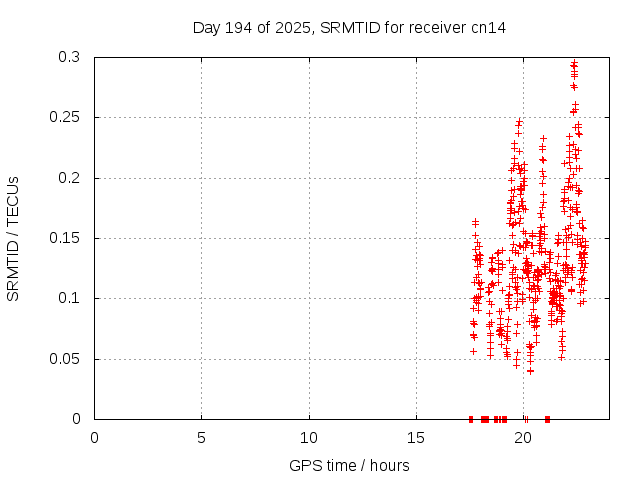 Day 194 of 2025, SRMTID for receiver cn14

SRMTID / TECUs

0.3
0.25
0.2
0.15
0.1
0.05
0

0
5
10
15
20

GPS time / hours